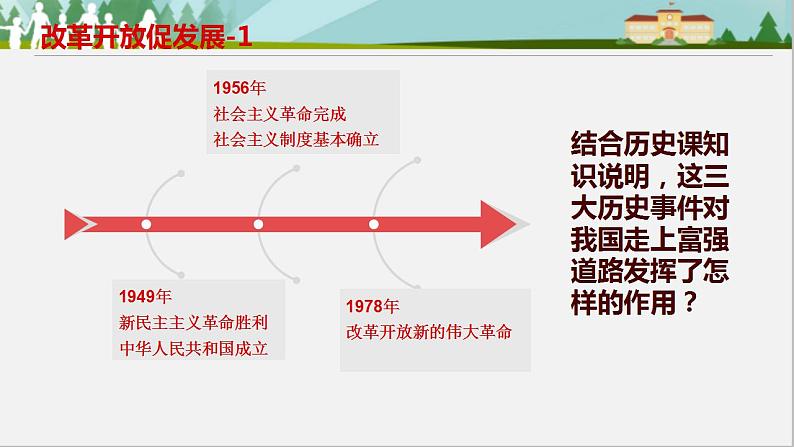 改革开放促发展-1

1956年
社会主义革命完成
社会主义制度基本确立

1949年
新民主主义革命胜利
中华人民共和国成立

1978年
改革开放新的伟大革命

结合历史课知识说明，这三大历史事件对我国走上富强道路发挥了怎样的作用？